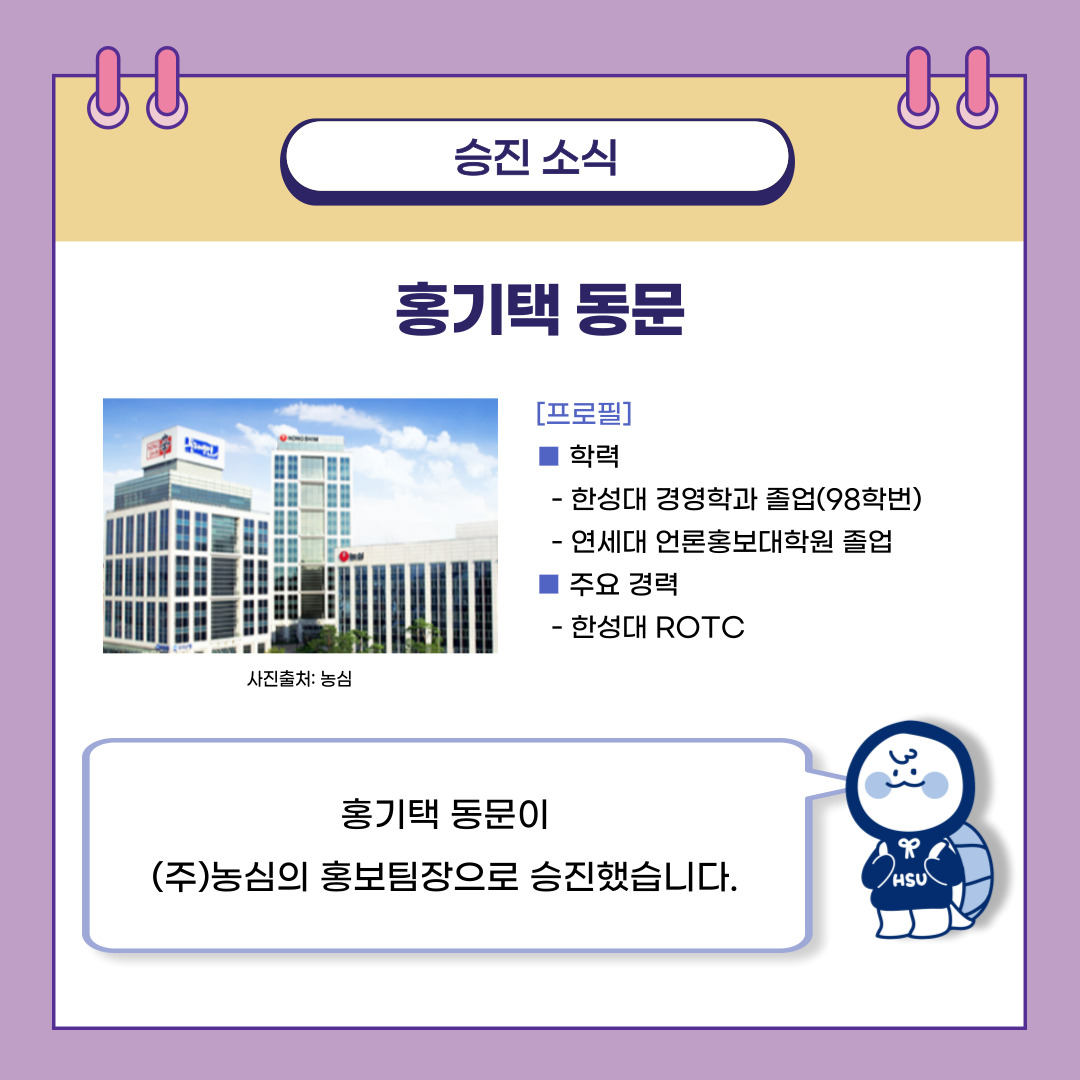 승진 소식

홍기택 동문

NONG SHIM

농심

사진출처: 농심

[프로필]

■ 학력

- 한성대 경영학과 졸업(98학번)

- 연세대 언론홍보대학원 졸업

■ 주요 경력

- 한성대 ROTC

홍기택 동문이

(주)농심의 홍보팀장으로 승진했습니다.

HSU